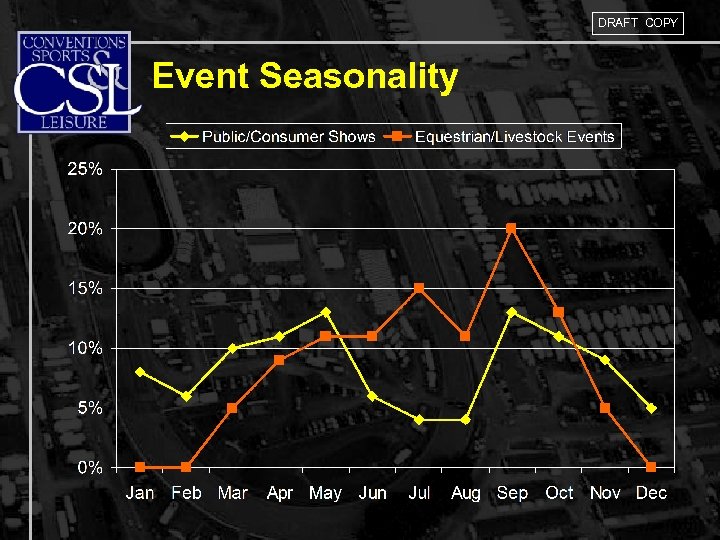 DRAFT COPY

CONVENTIONS SPORTS & LEISURE CSL

Event Seasonality

Public/Consumer Shows
Equestrian/Livestock Events

25%
20%
15%
10%
5%
0%

Jan Feb Mar Apr May Jun Jul Aug Sep Oct Nov Dec